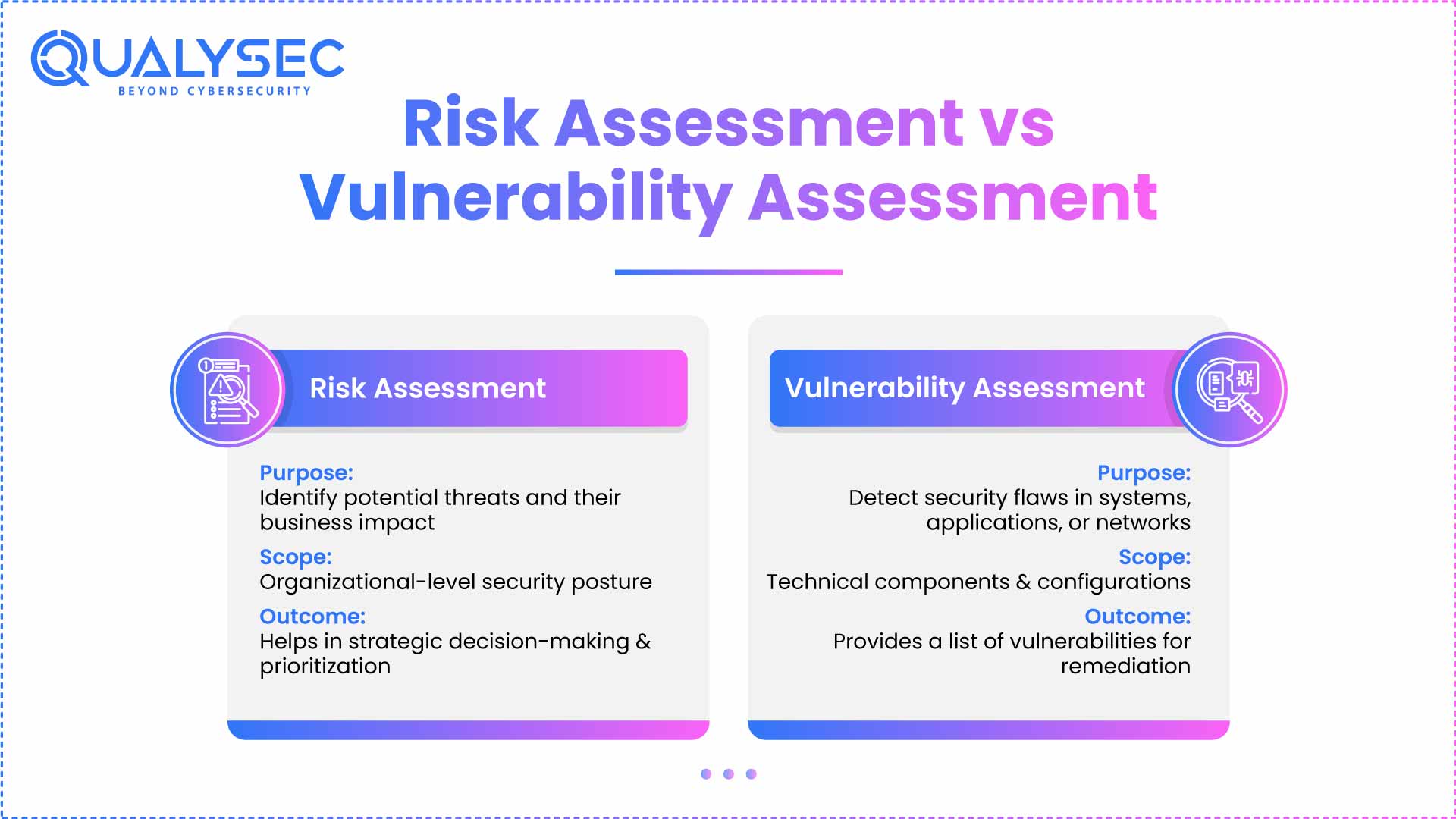 QUALYSEC
BEYOND CYBERSECURITY

Risk Assessment vs Vulnerability Assessment

Risk Assessment

Purpose:
Identify potential threats and their business impact

Scope:
Organizational-level security posture

Outcome:
Helps in strategic decision-making & prioritization

Vulnerability Assessment

Purpose:
Detect security flaws in systems, applications, or networks

Scope:
Technical components & configurations

Outcome:
Provides a list of vulnerabilities for remediation